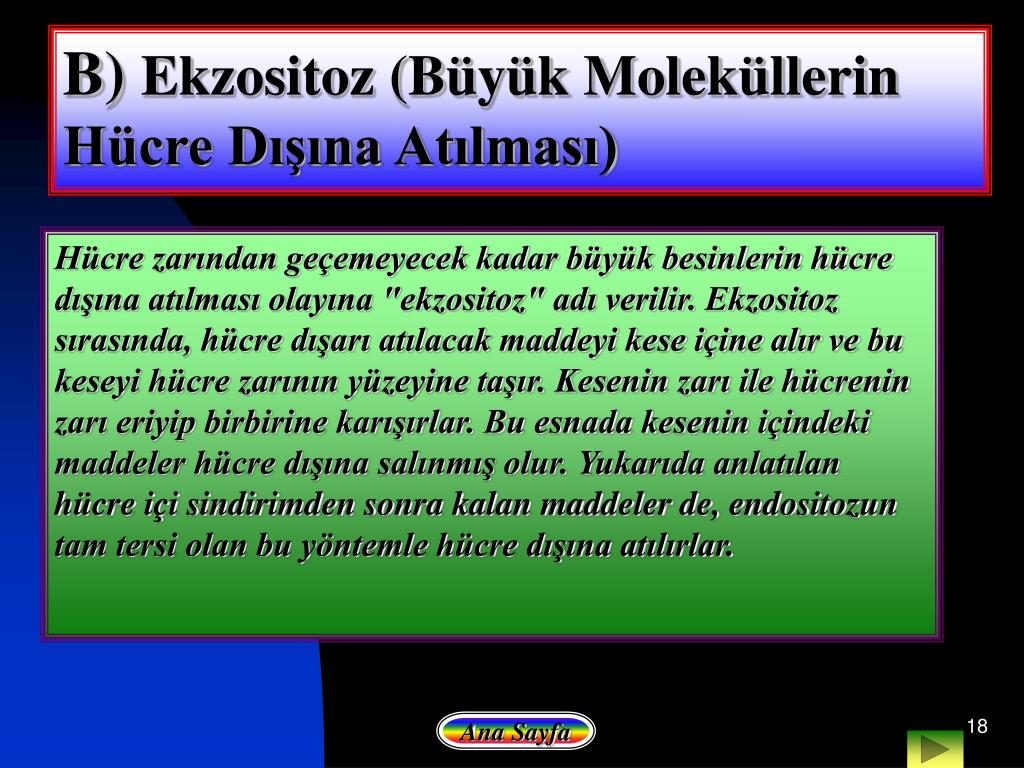 B) Ekzositoz (Büyük Moleküllerin Hücre Dışına Atılması)

Hücre zarından geçemeyecek kadar büyük besinlerin hücre dışına atılması olayına "ekzositoz" adı verilir. Ekzositoz sırasında, hücre dışarı atılacak maddeyi kese içine alır ve bu keseyi hücre zarının yüzeyine taşır. Kesenin zarı ile hücrenin zarı eriyip birbirine karışırlar. Bu esnada kesenin içindeki maddeler hücre dışına salınmış olur. Yukarıda anlatılan hücre içi sindirimden sonra kalan maddeler de, endositozun tam tersi olan bu yöntemle hücre dışına atılırlar.

Ana Sayfa

18